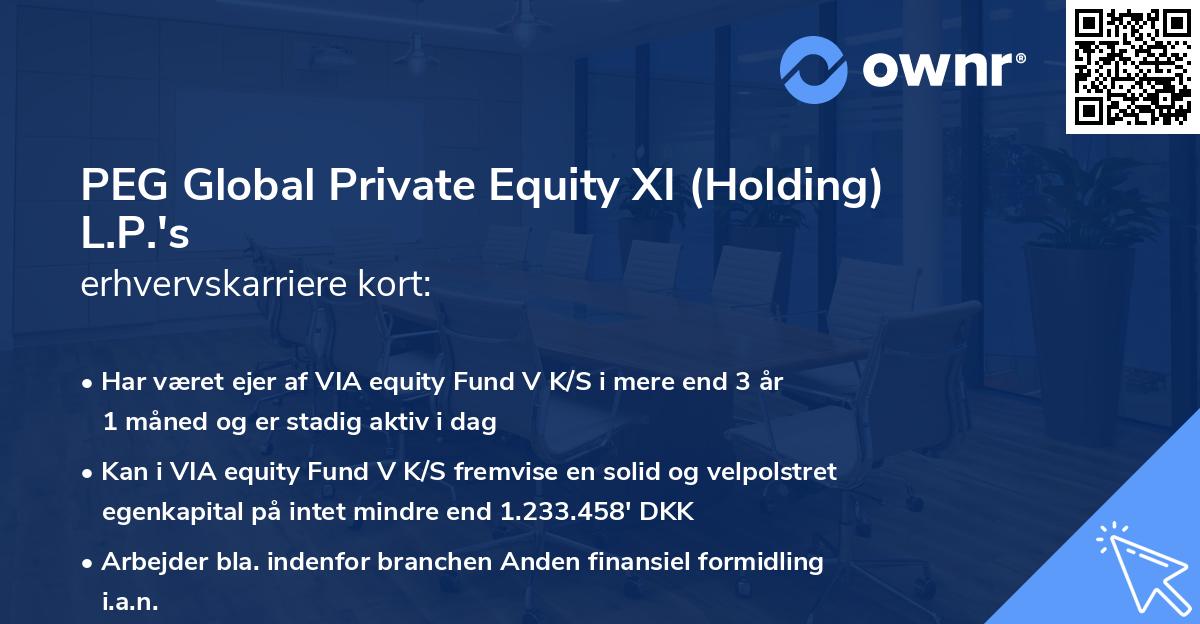 ownr®

PEG Global Private Equity XI (Holding) L.P.'s
erhvervskarriere kort:

• Har været ejer af VIA equity Fund V K/S i mere end 3 år 1 måned og er stadig aktiv i dag
• Kan i VIA equity Fund V K/S fremvise en solid og velpolstret egenkapital på intet mindre end 1.233.458' DKK
• Arbejder bla. indenfor branchen Anden finansiel formidling i.a.n.